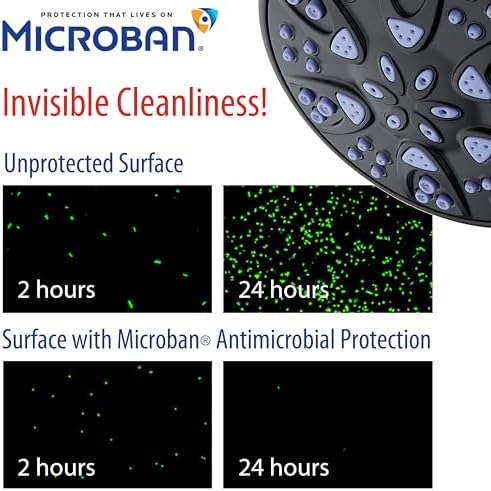 PROTECTION THAT LIVES ON
MICROBAN®

Invisible Cleanliness!

Unprotected Surface

2 hours

24 hours

Surface with Microban® Antimicrobial Protection

2 hours

24 hours